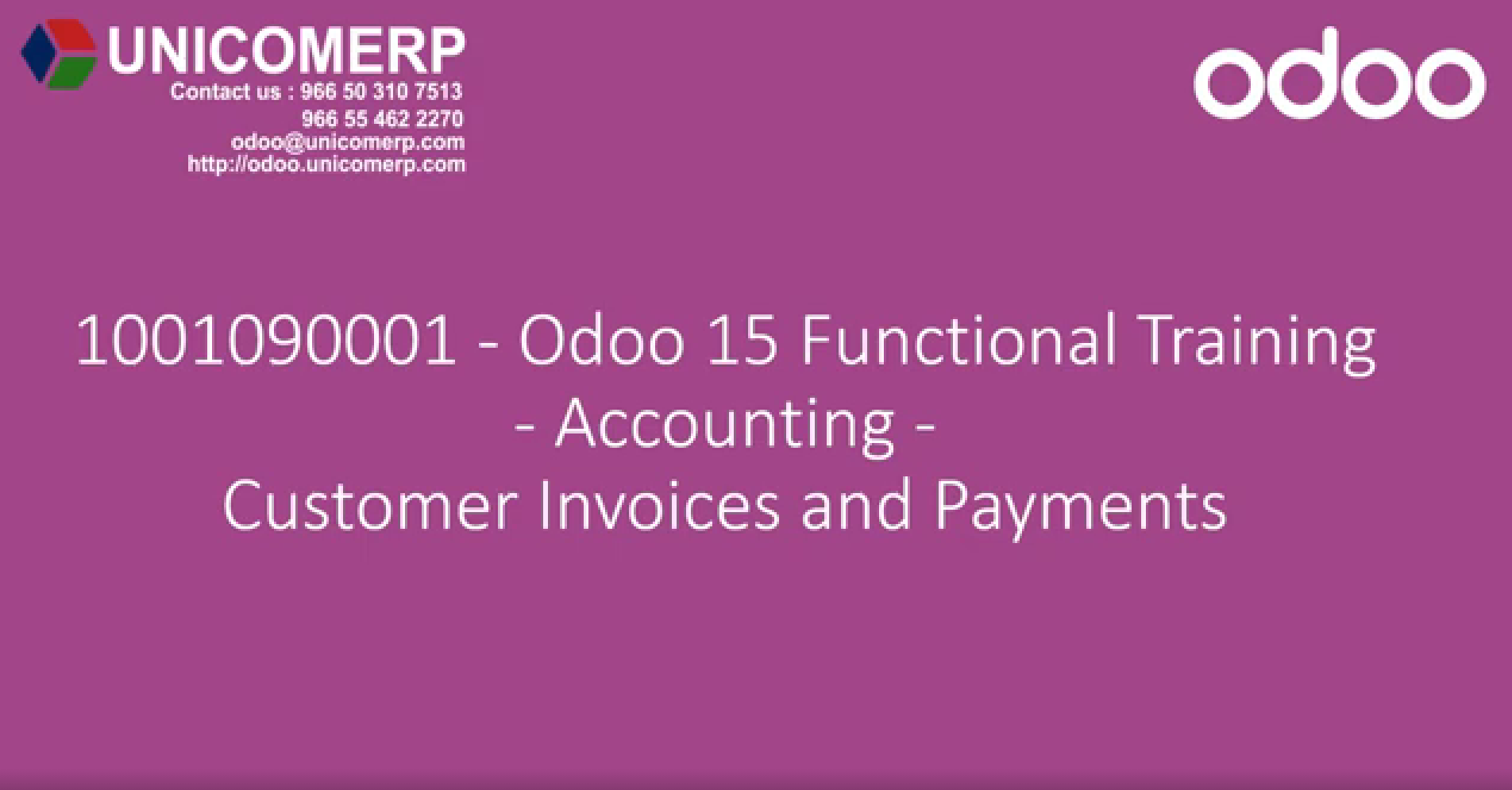 UNICOMERP
Contact us : 966 50 310 7513
966 55 462 2270
odoo@unicomerp.com
http://odoo.unicomerp.com

odoo

1001090001 - Odoo 15 Functional Training
- Accounting -
Customer Invoices and Payments